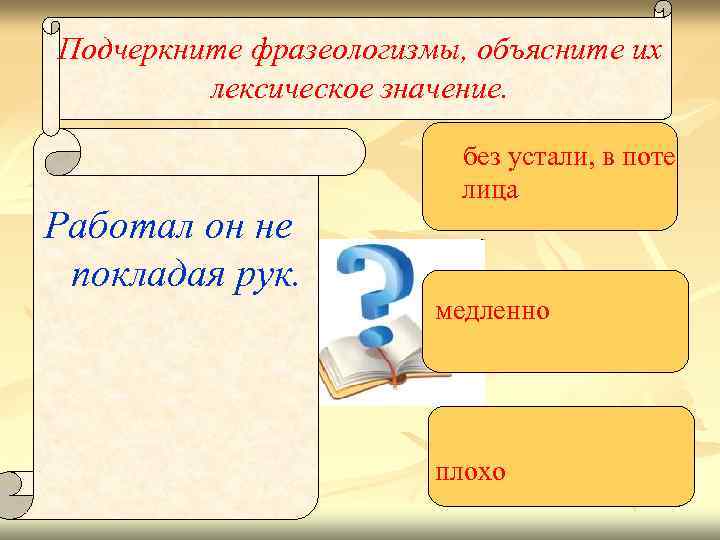 Подчеркните фразеологизмы, объясните их лексическое значение.

Работал он не покладая рук.

без устали, в поте лица

медленно

плохо